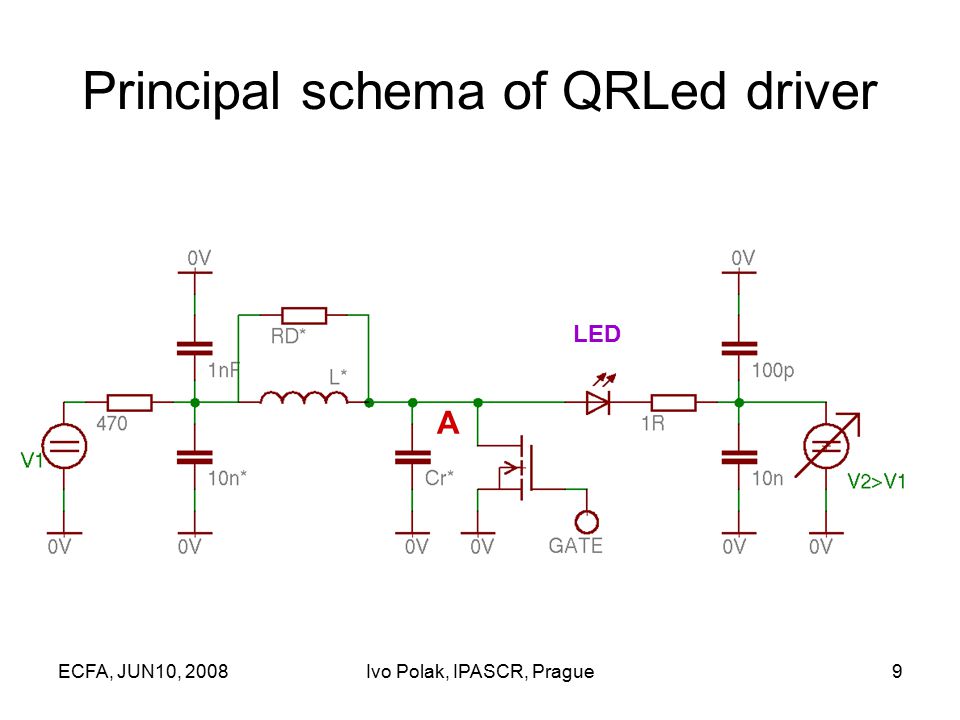 Principal schema of QRLed driver

0V

0V

RD*

LED

1nF

L*

100p

470

A

1R

V1

10n*

Cr*

10n

V2>V1

0V

0V

0V

0V

GATE

0V

0V

ECFA, JUN10, 2008

Ivo Polak, IPASCR, Prague

9